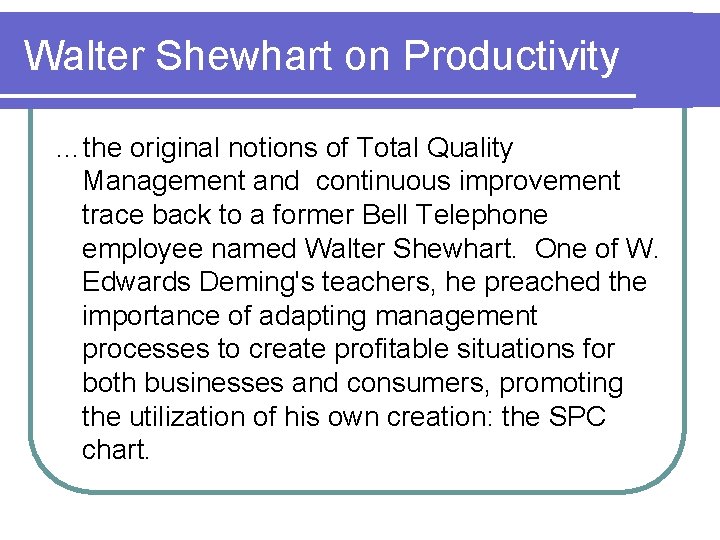 Walter Shewhart on Productivity

…the original notions of Total Quality Management and continuous improvement trace back to a former Bell Telephone employee named Walter Shewhart. One of W. Edwards Deming's teachers, he preached the importance of adapting management processes to create profitable situations for both businesses and consumers, promoting the utilization of his own creation: the SPC chart.